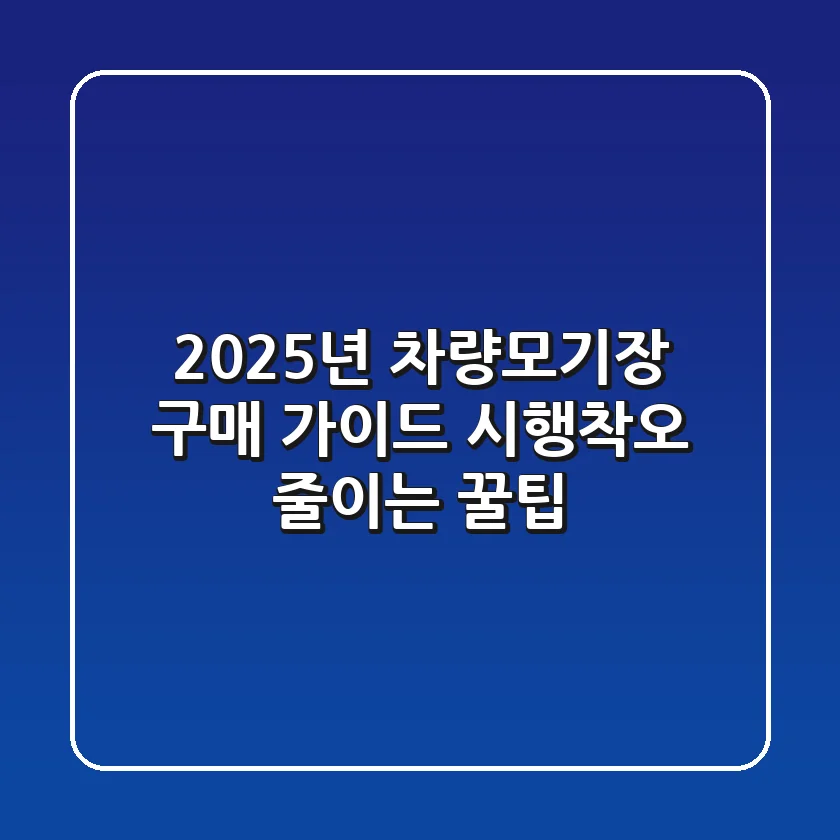 2025년 차량모기장 구매 가이드 시행착오 줄이는 꿀팁